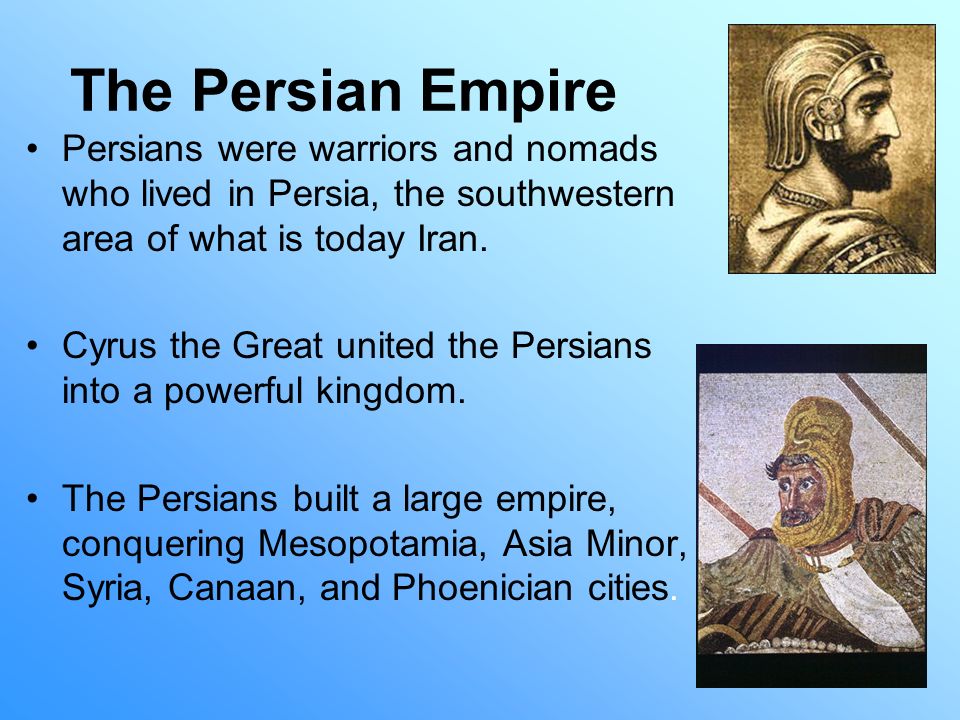 The Persian Empire

• Persians were warriors and nomads who lived in Persia, the southwestern area of what is today Iran.

• Cyrus the Great united the Persians into a powerful kingdom.

• The Persians built a large empire, conquering Mesopotamia, Asia Minor, Syria, Canaan, and Phoenician cities.